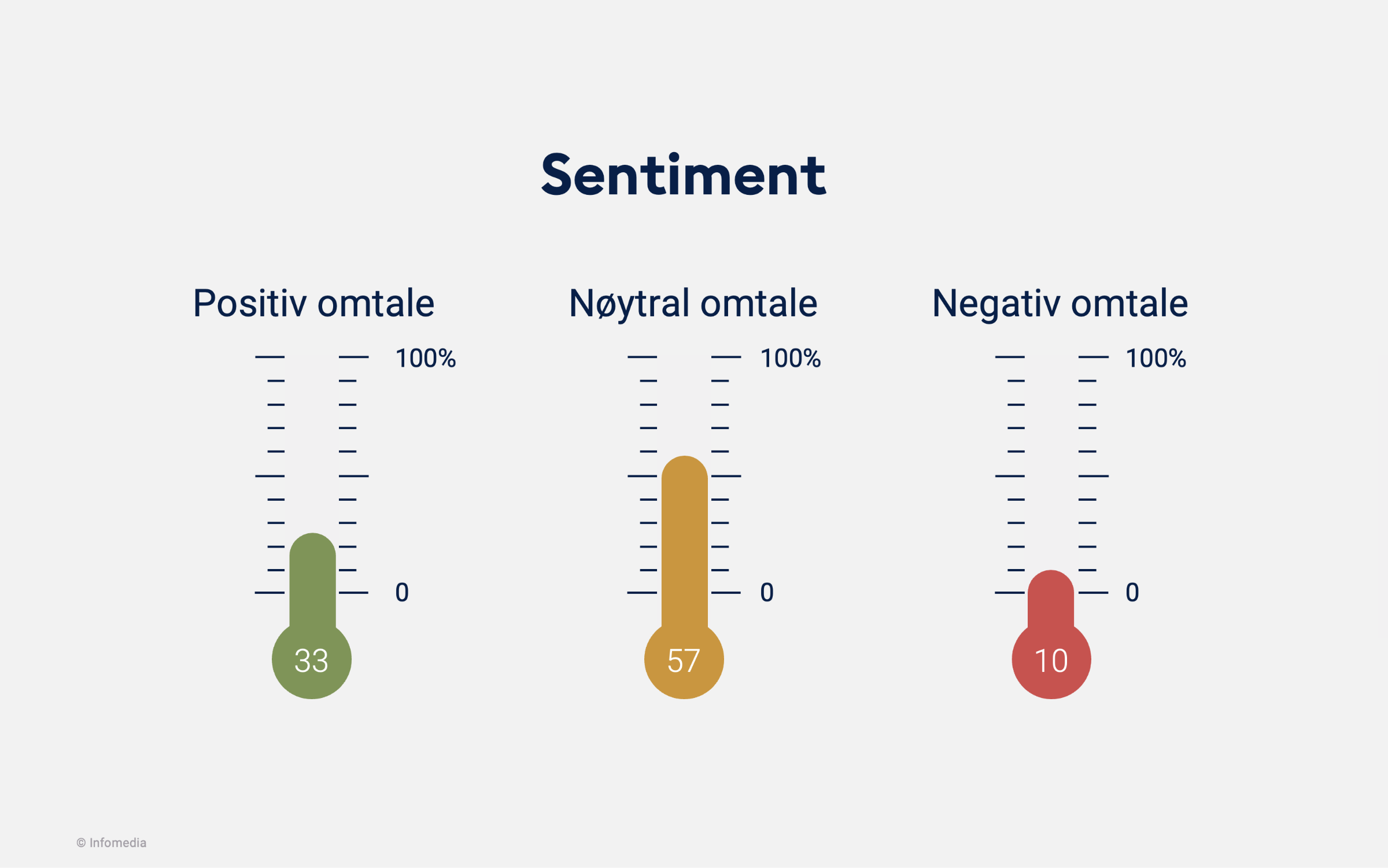 Sentiment

Positiv omtale

100%

0

33

Nøytral omtale

100%

0

57

Negativ omtale

100%

0

10

© Infomedia